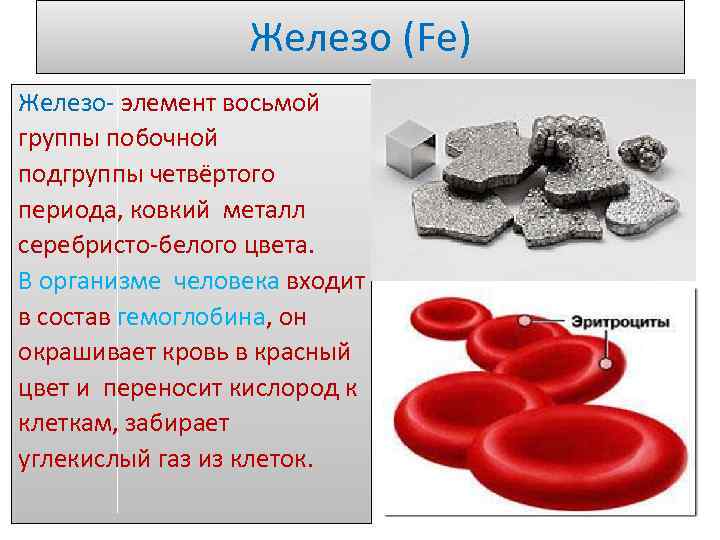 Железо (Fe)

Железо- элемент восьмой группы побочной подгруппы четвёртого периода, ковкий металл серебристо-белого цвета.
В организме человека входит в состав гемоглобина, он окрашивает кровь в красный цвет и переносит кислород к клеткам, забирает углекислый газ из клеток.

Эритроциты